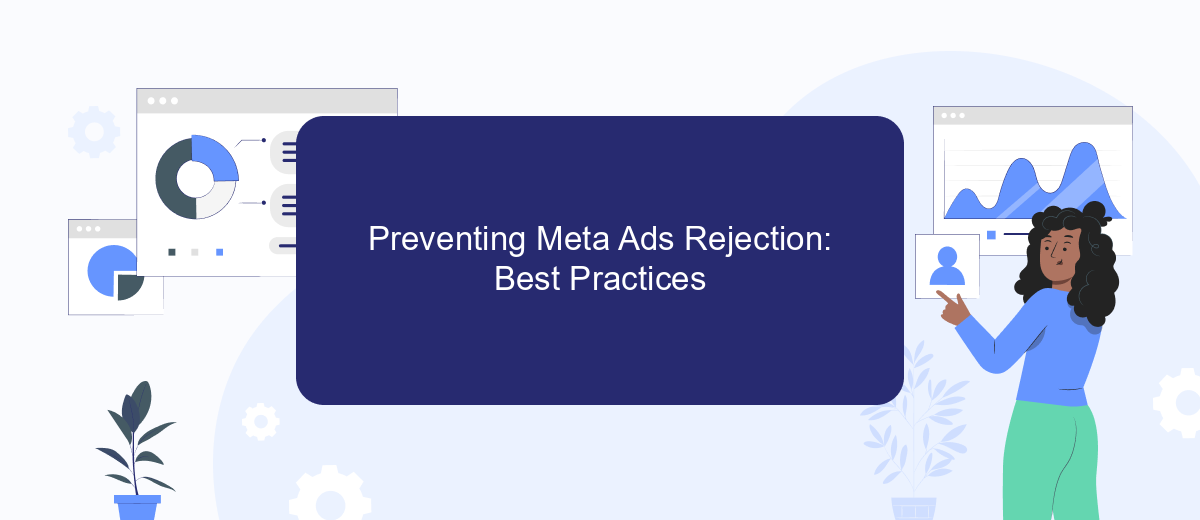 Preventing Meta Ads Rejection: Best Practices